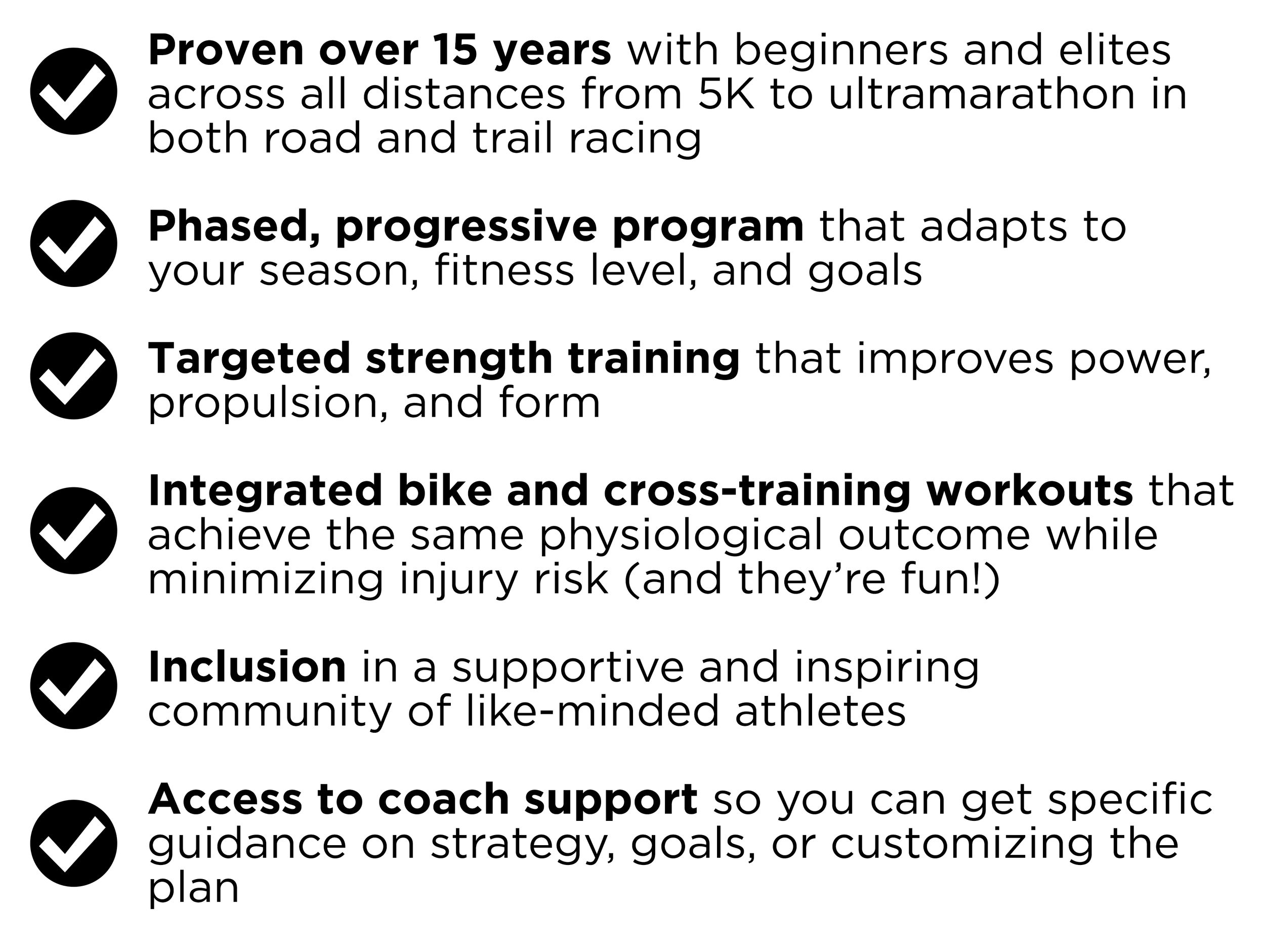 Proven over 15 years with beginners and elites across all distances from 5K to ultramarathon in both road and trail racing

Phased, progressive program that adapts to your season, fitness level, and goals

Targeted strength training that improves power, propulsion, and form

Integrated bike and cross-training workouts that achieve the same physiological outcome while minimizing injury risk (and they're fun!)

Inclusion in a supportive and inspiring community of like-minded athletes

Access to coach support so you can get specific guidance on strategy, goals, or customizing the plan